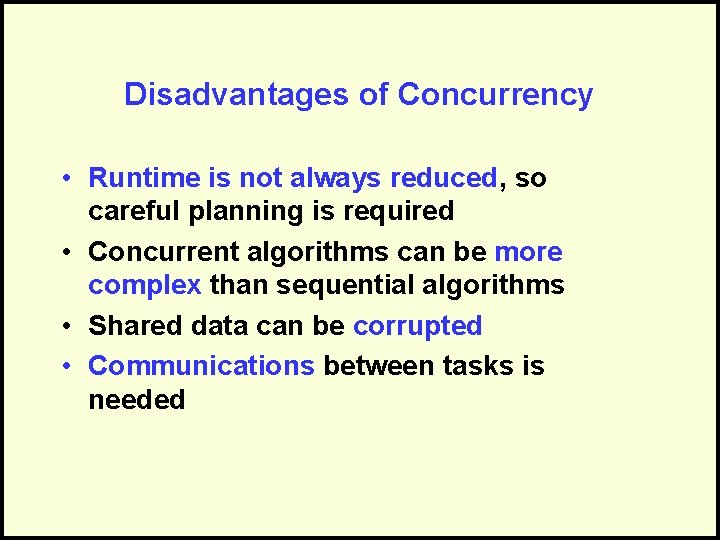 Disadvantages of Concurrency

• Runtime is not always reduced, so careful planning is required
• Concurrent algorithms can be more complex than sequential algorithms
• Shared data can be corrupted
• Communications between tasks is needed